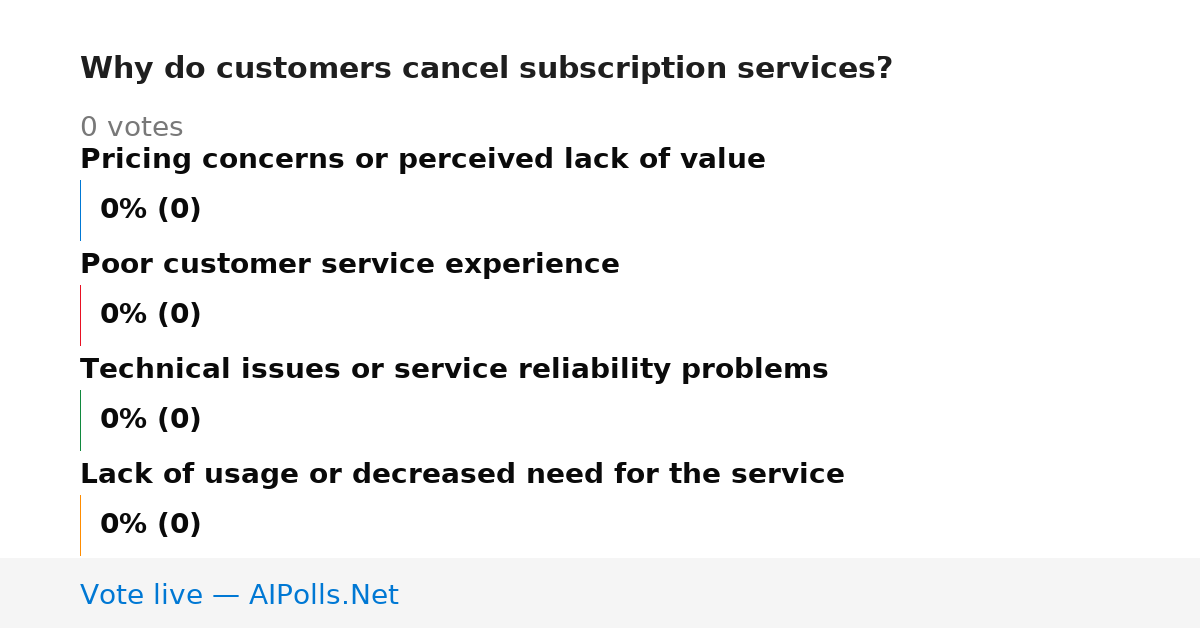 Why do customers cancel subscription services?

0 votes

Pricing concerns or perceived lack of value

0% (0)

Poor customer service experience

0% (0)

Technical issues or service reliability problems

0% (0)

Lack of usage or decreased need for the service

0% (0)

Vote live — AIPolls.Net